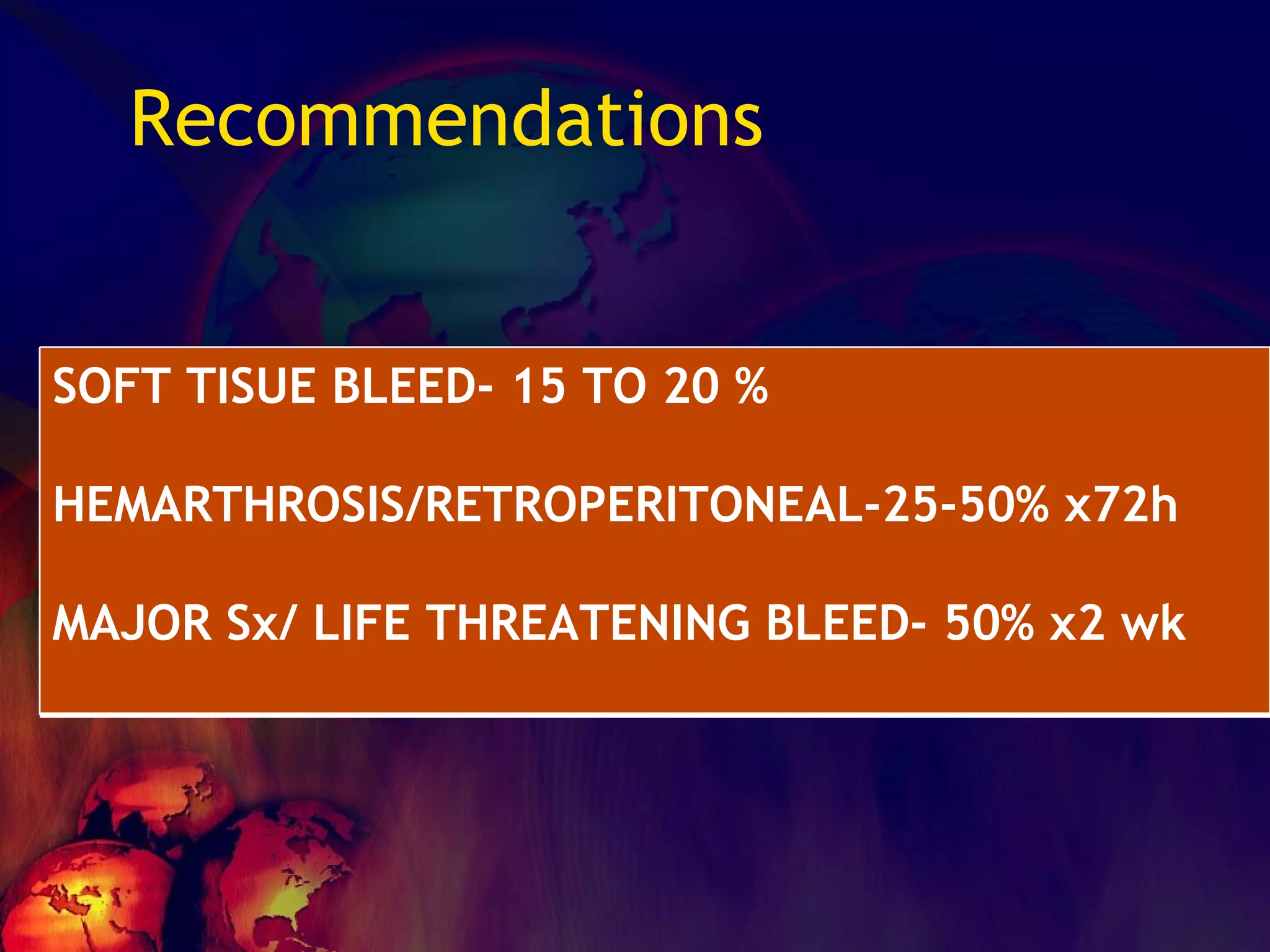 Recommendations

SOFT TISUE BLEED- 15 TO 20 %

HEMARTHROSIS/RETROPERITONEAL-25-50% x72h

MAJOR Sx/ LIFE THREATENING BLEED- 50% x2 wk